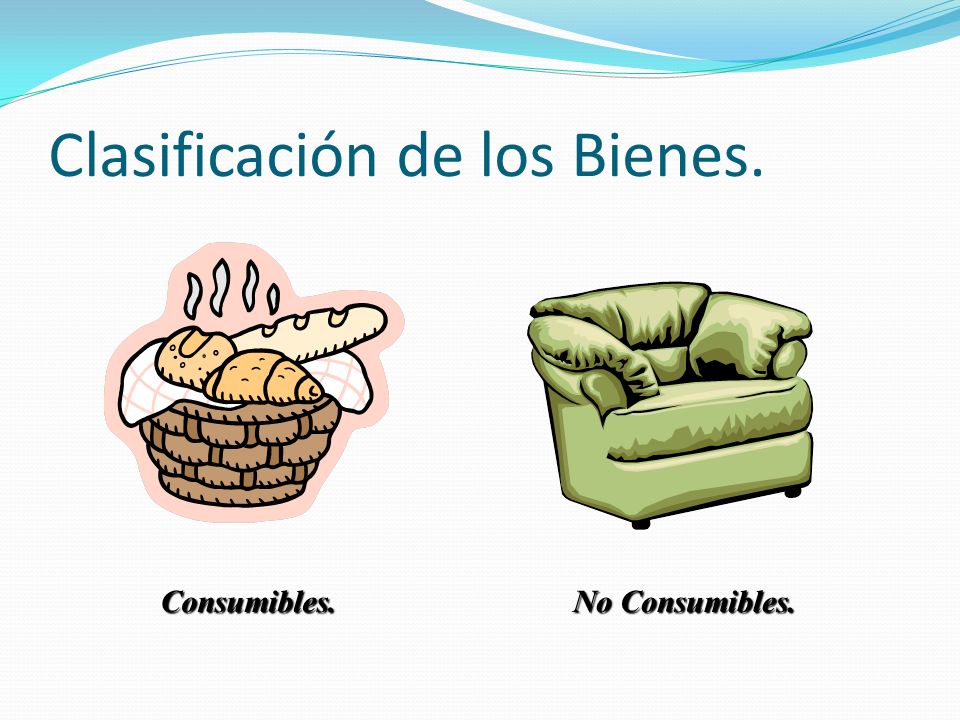 Clasificación de los Bienes.

Consumibles.

No Consumibles.